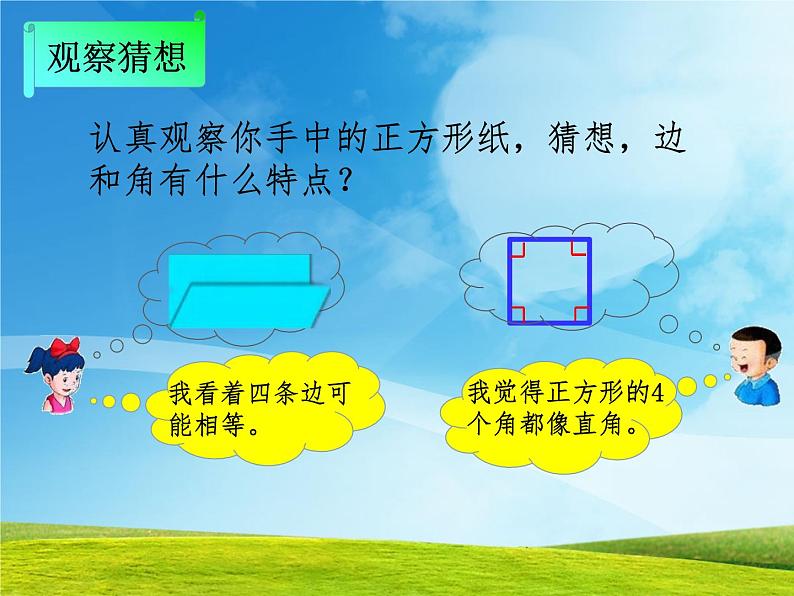 观察猜想

认真观察你手中的正方形纸，猜想，边和角有什么特点？

我看着四条边可能相等。

我觉得正方形的4个角都像直角。